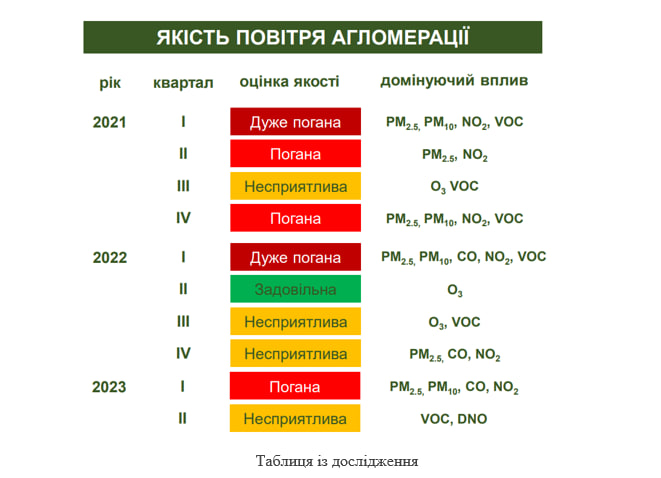 ЯКІСТЬ ПОВІТРЯ АГЛОМЕРАЦІЇ

| рік | квартал | оцінка якості | домінуючий вплив |
|---|---|---|---|
| 2021 | I | Дуже погана | $PM_{2.5,}$ $PM_{10}$, $NO_2$, VOC |
| | II | Погана | $PM_{2.5}$, $NO_2$ |
| | III | Несприятлива | $O_3$ VOC |
| | IV | Погана | $PM_{2.5,}$ $PM_{10}$, $NO_2$, VOC |
| 2022 | I | Дуже погана | $PM_{2.5,}$ $PM_{10}$, CO, $NO_2$, VOC |
| | II | Задовільна | $O_3$ |
| | III | Несприятлива | $O_3$, VOC |
| | IV | Несприятлива | $PM_{2.5,}$ CO, $NO_2$ |
| 2023 | I | Погана | $PM_{2.5,}$ $PM_{10}$, CO, $NO_2$ |
| | II | Несприятлива | VOC, DNO |

Таблиця із дослідження